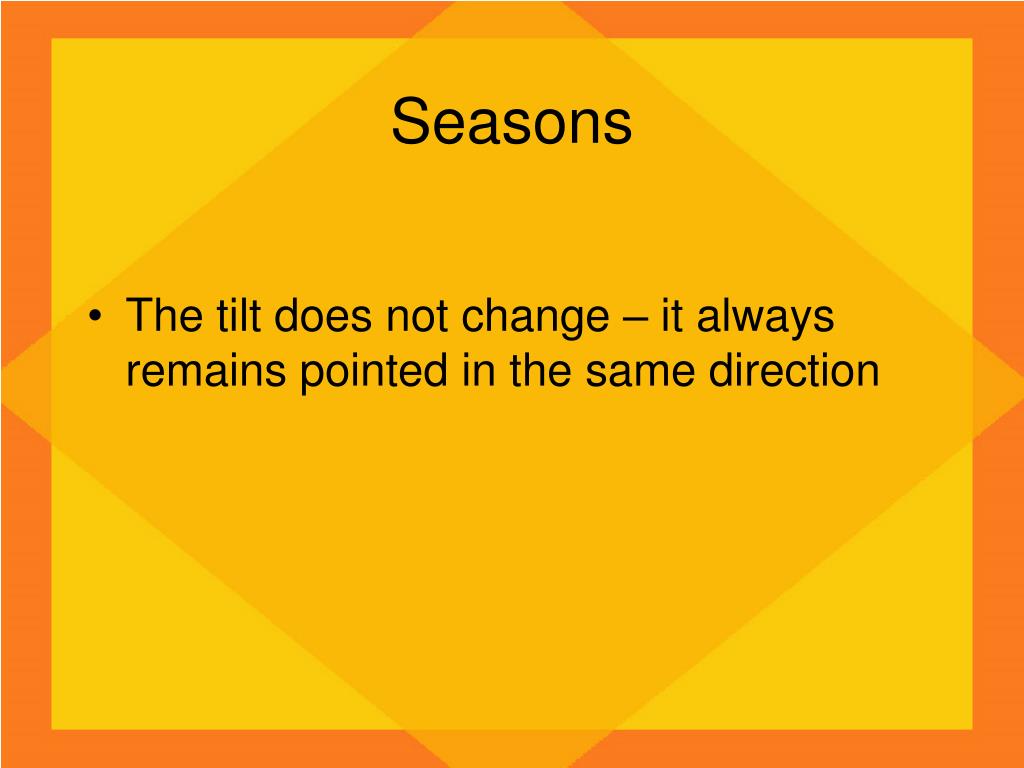 Seasons

• The tilt does not change – it always remains pointed in the same direction